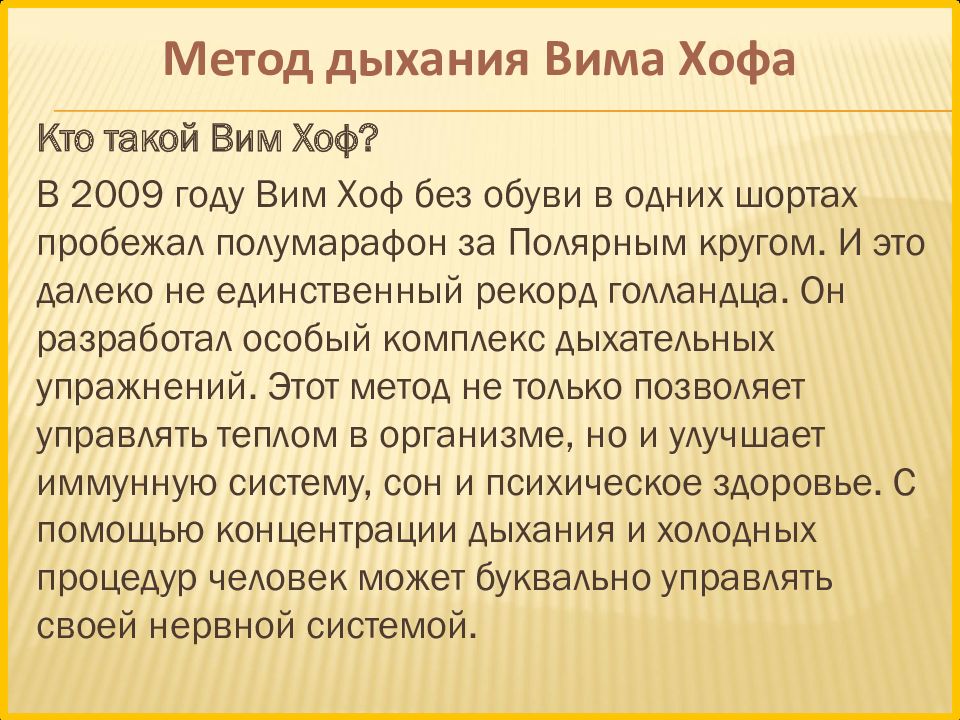 Метод дыхания Вима Хофа

Кто такой Вим Хоф?

В 2009 году Вим Хоф без обуви в одних шортах пробежал полумарафон за Полярным кругом. И это далеко не единственный рекорд голландца. Он разработал особый комплекс дыхательных упражнений. Этот метод не только позволяет управлять теплом в организме, но и улучшает иммунную систему, сон и психическое здоровье. С помощью концентрации дыхания и холодных процедур человек может буквально управлять своей нервной системой.